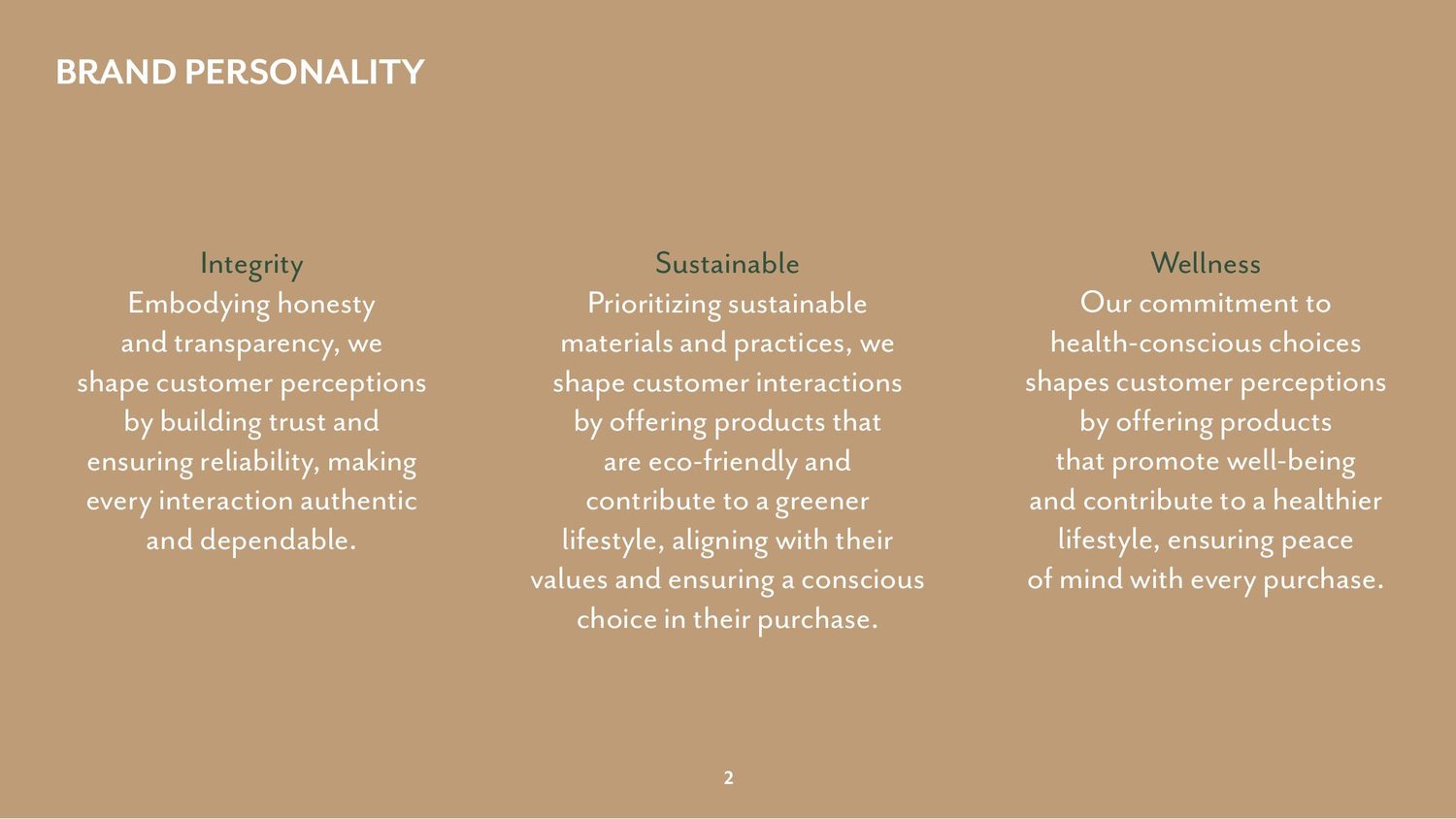 BRAND PERSONALITY

Integrity
Embodying honesty and transparency, we shape customer perceptions by building trust and ensuring reliability, making every interaction authentic and dependable.

Sustainable
Prioritizing sustainable materials and practices, we shape customer interactions by offering products that are eco-friendly and contribute to a greener lifestyle, aligning with their values and ensuring a conscious choice in their purchase.

Wellness
Our commitment to health-conscious choices shapes customer perceptions by offering products that promote well-being and contribute to a healthier lifestyle, ensuring peace of mind with every purchase.

2